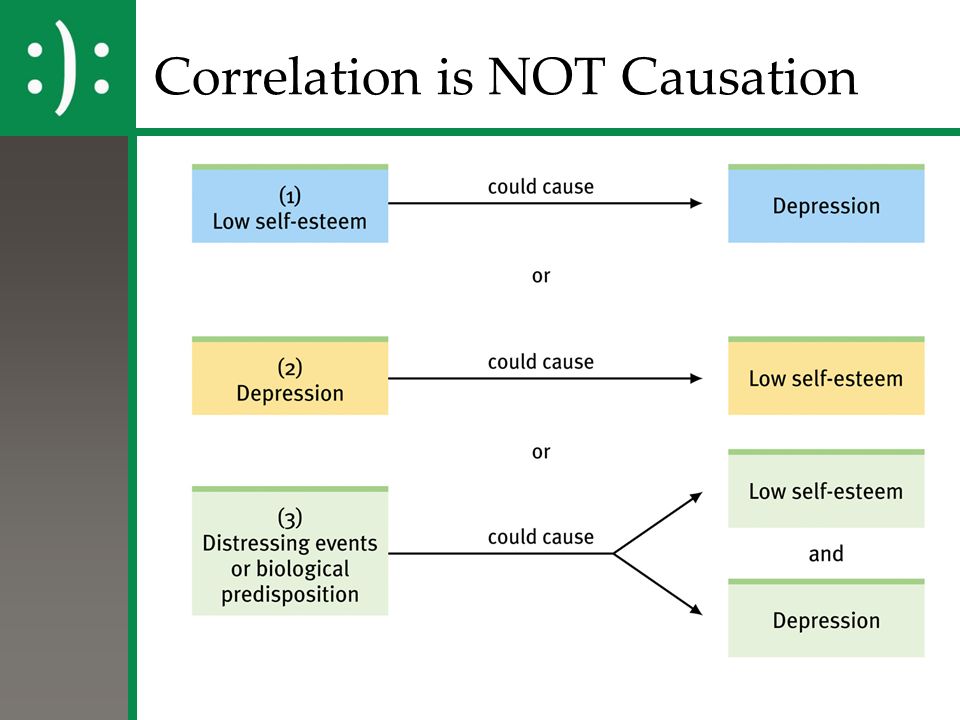 :):

Correlation is NOT Causation

(1)
Low self-esteem

could cause

Depression

or

(2)
Depression

could cause

Low self-esteem

or

(3)
Distressing events or biological predisposition

could cause

Low self-esteem

and

Depression